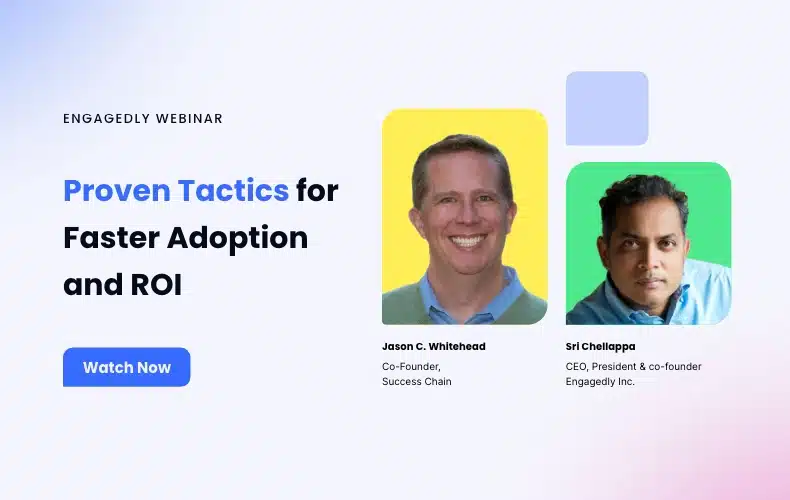 ENGAGEDLY WEBINAR

Proven Tactics for Faster Adoption and ROI

Watch Now

Jason C. Whitehead
Co-Founder, Success Chain

Sri Chellappa
CEO, President & co-founder Engagedly Inc.